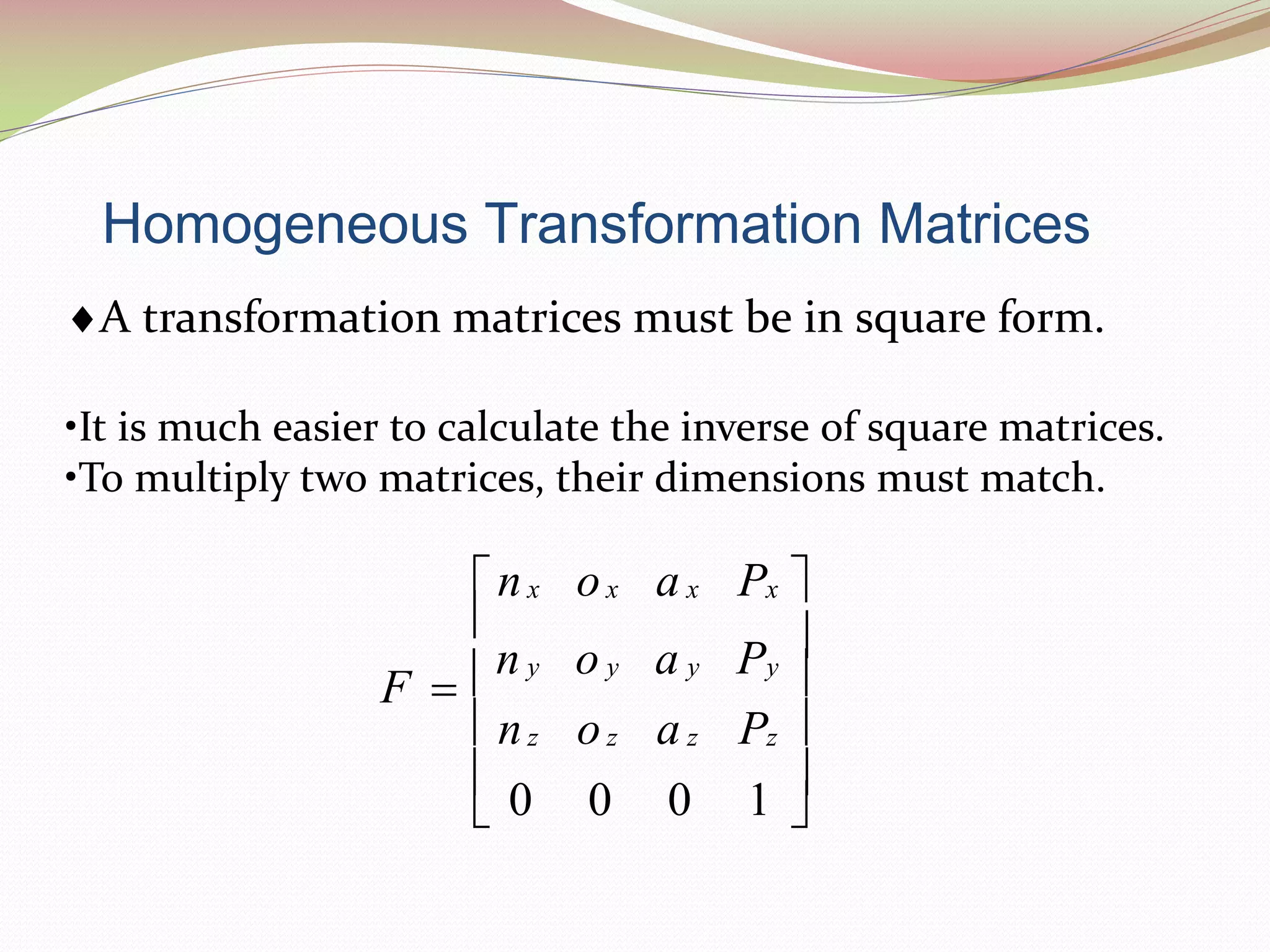 Homogeneous Transformation Matrices

♦A transformation matrices must be in square form.

•It is much easier to calculate the inverse of square matrices.
•To multiply two matrices, their dimensions must match.

$F = \begin{bmatrix} n_x & o_x & a_x & P_x \\ n_y & o_y & a_y & P_y \\ n_z & o_z & a_z & P_z \\ 0 & 0 & 0 & 1 \end{bmatrix}$